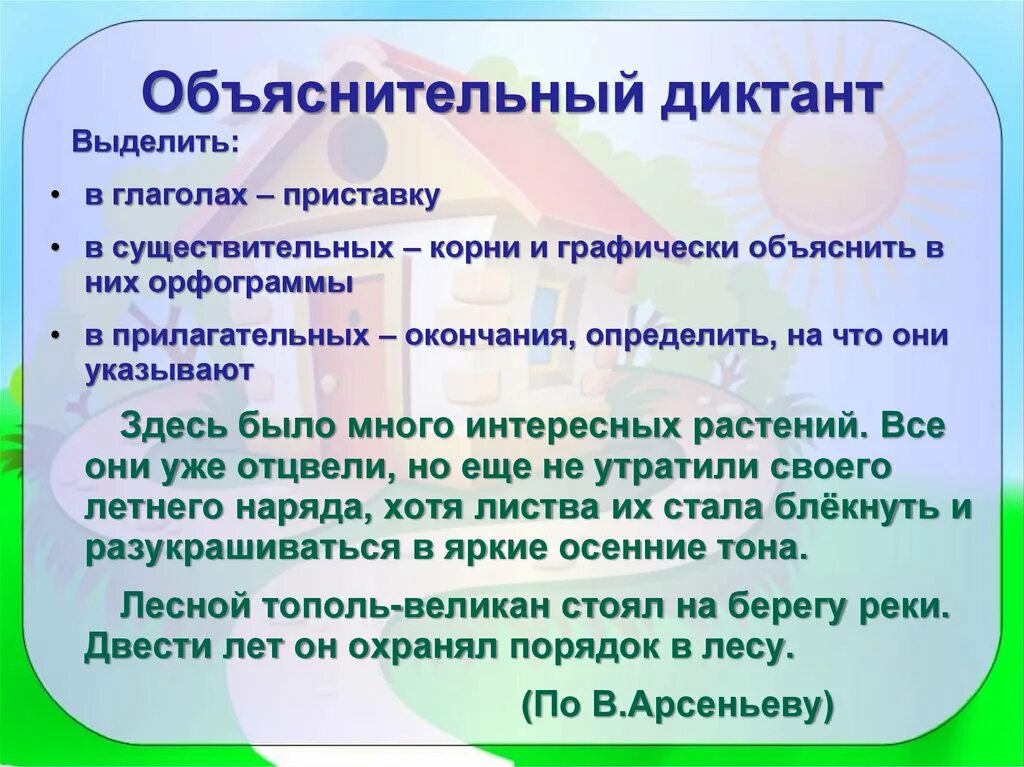 Объяснительный диктант

Выделить:

• в глаголах – приставку

• в существительных – корни и графически объяснить в них орфограммы

• в прилагательных – окончания, определить, на что они указывают

Здесь было много интересных растений. Все они уже отцвели, но еще не утратили своего летнего наряда, хотя листва их стала блёкнуть и разукрашиваться в яркие осенние тона.

Лесной тополь-великан стоял на берегу реки. Двести лет он охранял порядок в лесу.

(По В.Арсеньеву)